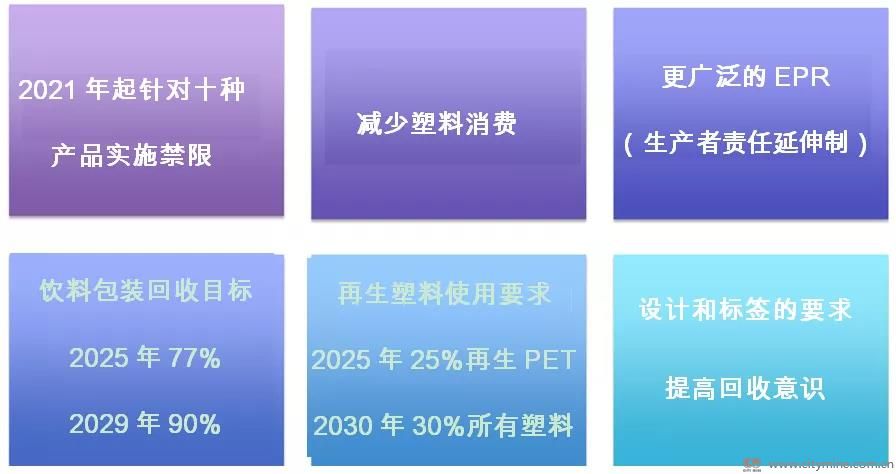 2021 年起针对十种

产品实施禁限

减少塑料消费

更广泛的 EPR

（生产者责任延伸制）

饮料包装回收目标

2025 年 77%

2029 年 90%

再生塑料使用要求

2025 年 25%再生 PET

2030 年 30%所有塑料

设计和标签的要求

提高回收意识

www.citymine.com.cn